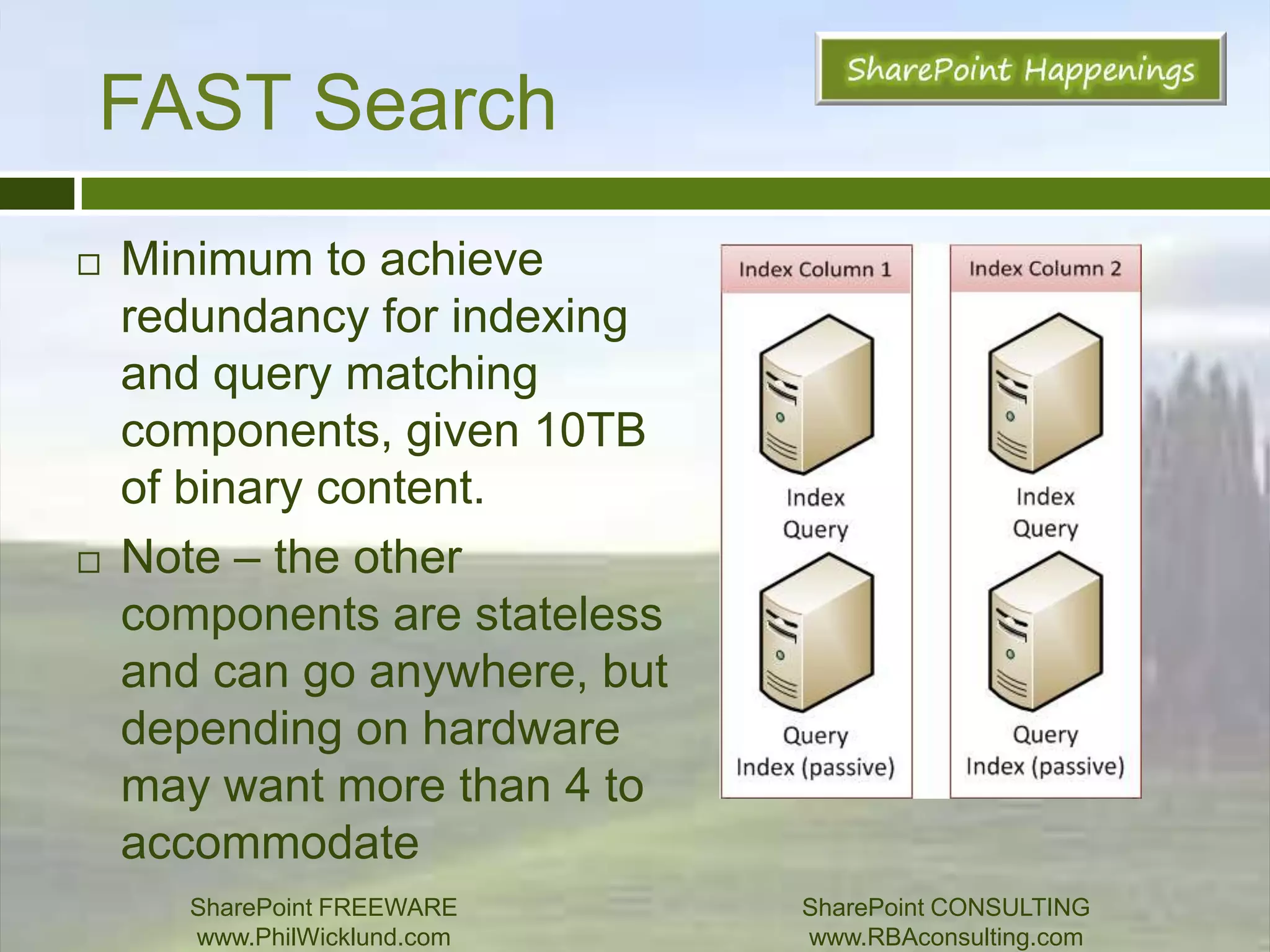 FAST Search

SharePoint Happenings

□ Minimum to achieve redundancy for indexing and query matching components, given 10TB of binary content.

□ Note – the other components are stateless and can go anywhere, but depending on hardware may want more than 4 to accommodate

Index Column 1

Index
Query

Query
Index (passive)

Index Column 2

Index
Query

Query
Index (passive)

SharePoint FREEWARE
www.PhilWicklund.com

SharePoint CONSULTING
www.RBAconsulting.com